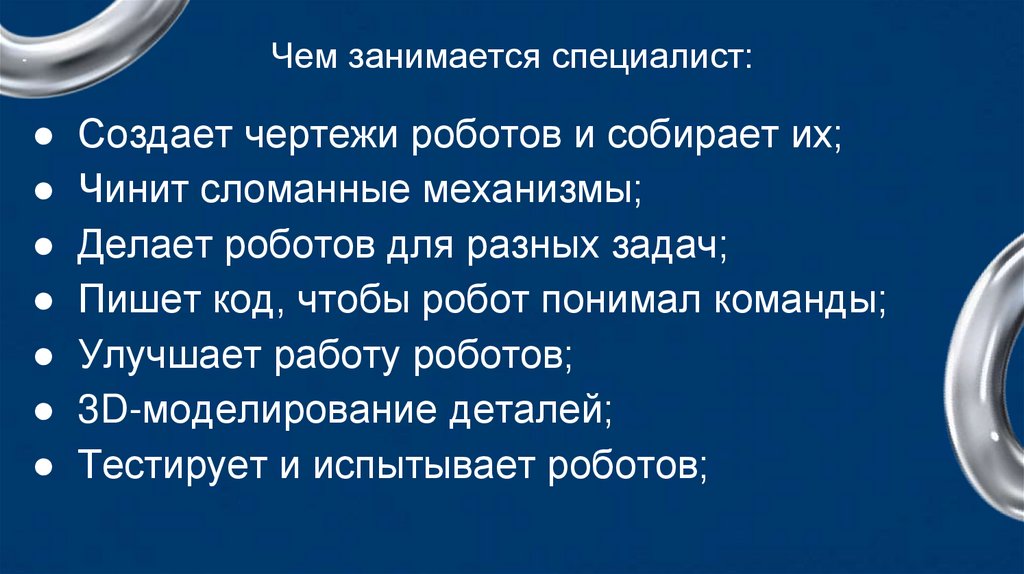 Чем занимается специалист:

● Создает чертежи роботов и собирает их;
● Чинит сломанные механизмы;
● Делает роботов для разных задач;
● Пишет код, чтобы робот понимал команды;
● Улучшает работу роботов;
● 3D-моделирование деталей;
● Тестирует и испытывает роботов;